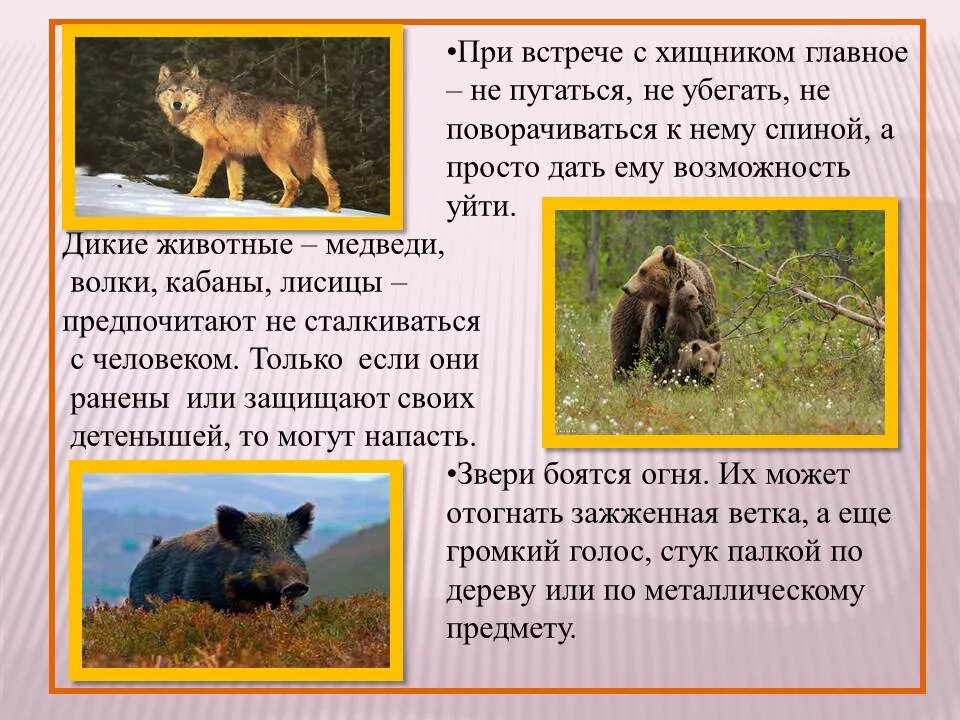 •При встрече с хищником главное – не пугаться, не убегать, не поворачиваться к нему спиной, а просто дать ему возможность уйти.

Дикие животные – медведи, волки, кабаны, лисицы – предпочитают не сталкиваться с человеком. Только если они ранены или защищают своих детенышей, то могут напасть.

•Звери боятся огня. Их может отогнать зажженная ветка, а еще громкий голос, стук палкой по дереву или по металлическому предмету.